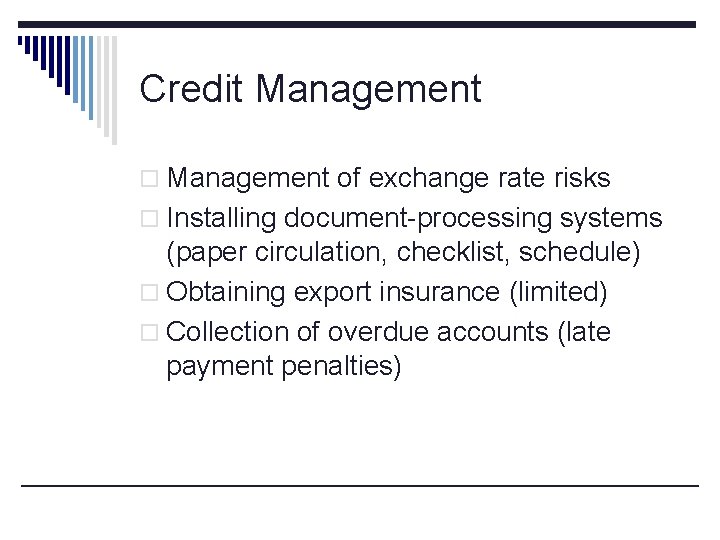 Credit Management

□ Management of exchange rate risks
□ Installing document-processing systems (paper circulation, checklist, schedule)
□ Obtaining export insurance (limited)
□ Collection of overdue accounts (late payment penalties)